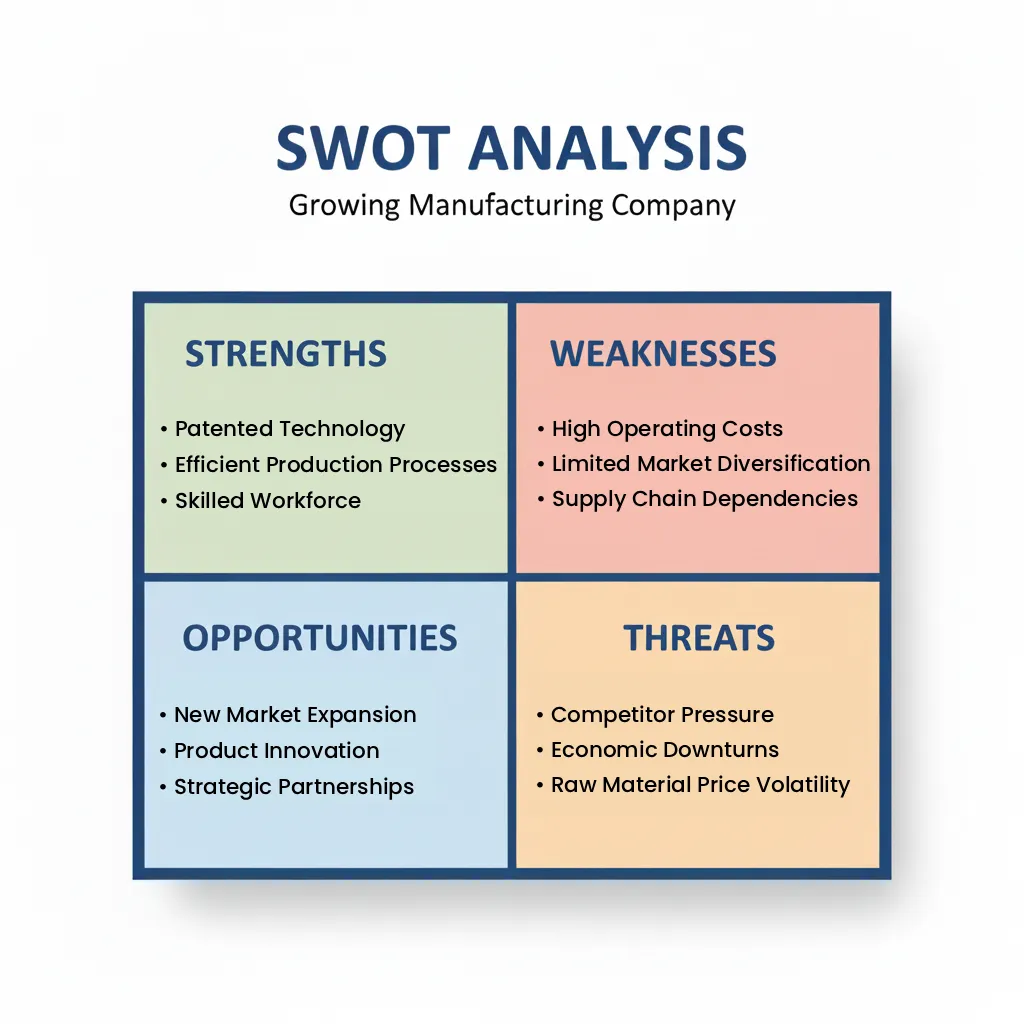 SWOT ANALYSIS
Growing Manufacturing Company

STRENGTHS

• Patented Technology
• Efficient Production Processes
• Skilled Workforce

WEAKNESSES

• High Operating Costs
• Limited Market Diversification
• Supply Chain Dependencies

OPPORTUNITIES

• New Market Expansion
• Product Innovation
• Strategic Partnerships

THREATS

• Competitor Pressure
• Economic Downturns
• Raw Material Price Volatility